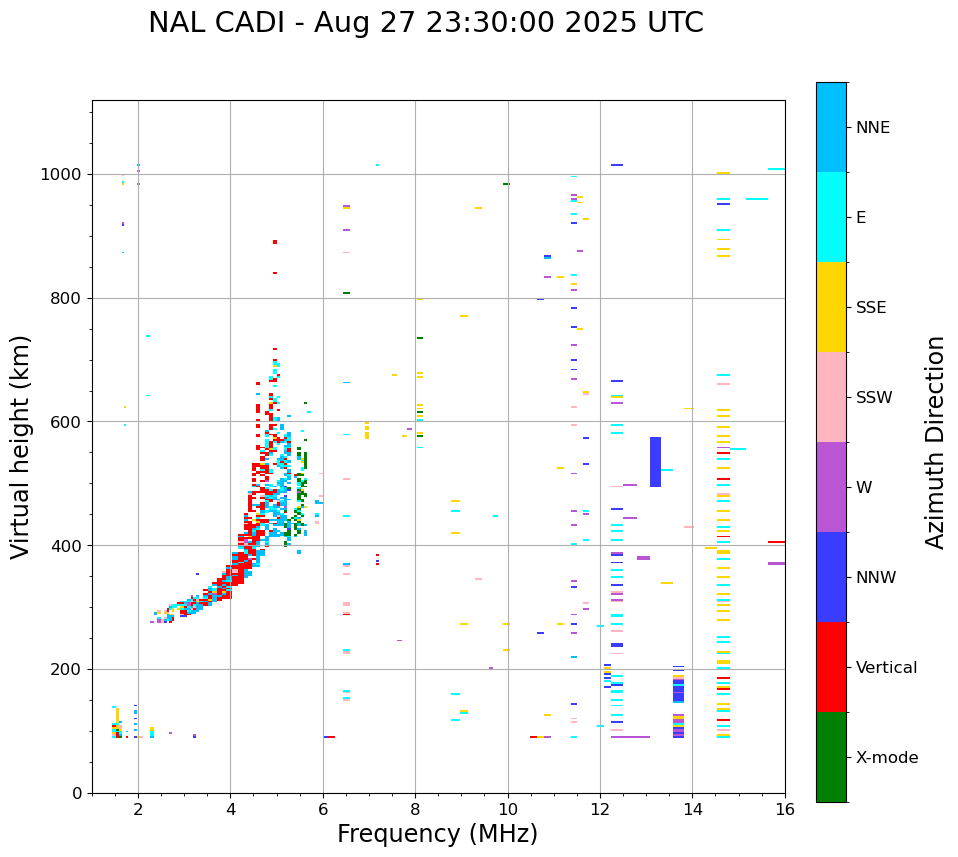 NAL CADI - Aug 27 23:30:00 2025 UTC

Virtual height (km)

1000
800
600
400
200
0

2
4
6
8
10
12
14
16

Frequency (MHz)

NNE
E
SSE
SSW
W
NNW
Vertical
X-mode

Azimuth Direction